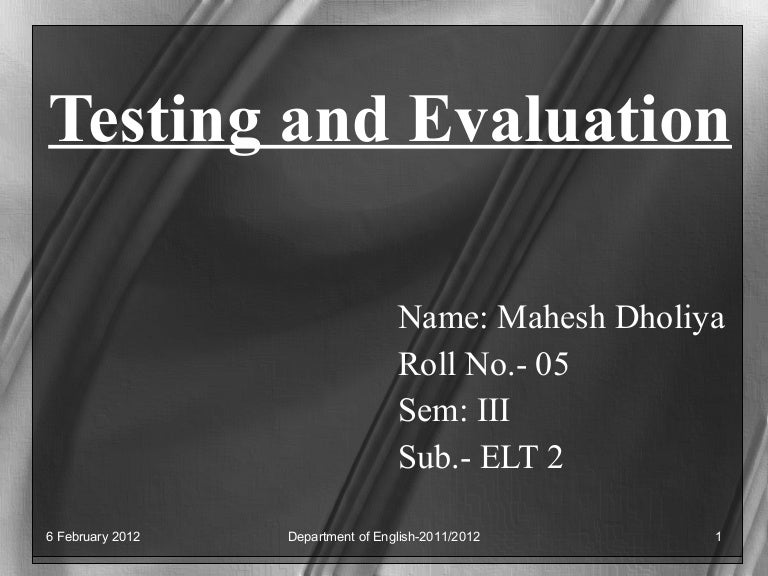 Testing and Evaluation

Name: Mahesh Dholiya
Roll No.- 05
Sem: III
Sub.- ELT 2

6 February 2012

Department of English-2011/2012

1